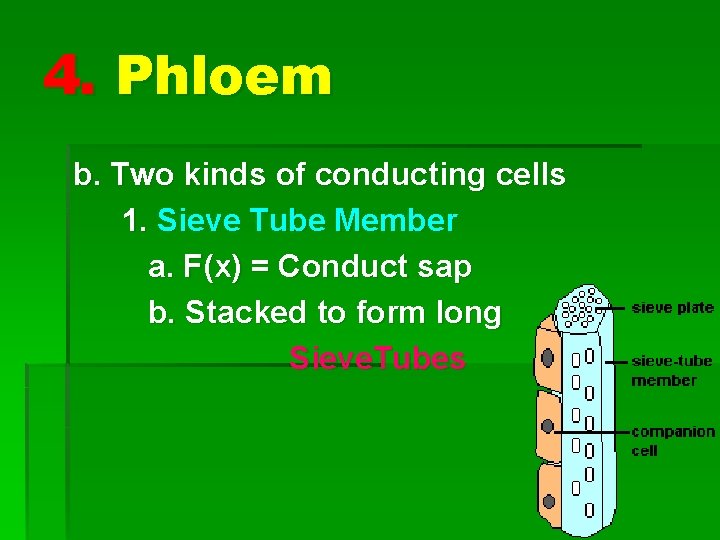 4. Phloem

b. Two kinds of conducting cells

1. Sieve Tube Member

a. F(x) = Conduct sap

b. Stacked to form long SieveTubes

sieve plate

sieve-tube member

companion cell